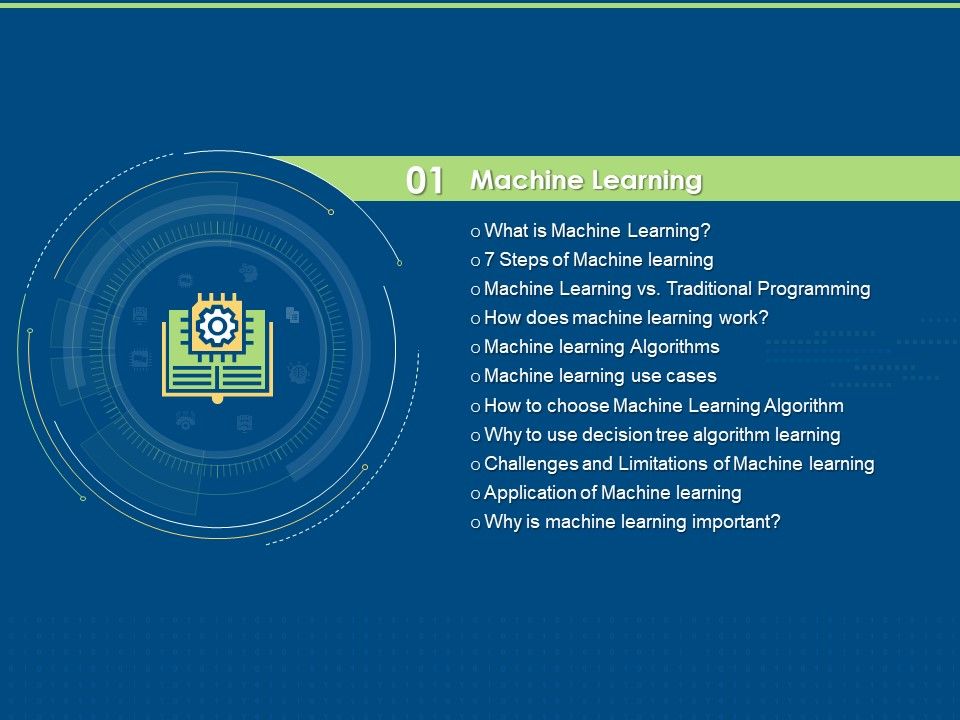 01 Machine Learning

o What is Machine Learning?
o 7 Steps of Machine learning
o Machine Learning vs. Traditional Programming
o How does machine learning work?
o Machine learning Algorithms
o Machine learning use cases
o How to choose Machine Learning Algorithm
o Why to use decision tree algorithm learning
o Challenges and Limitations of Machine learning
o Application of Machine learning
o Why is machine learning important?